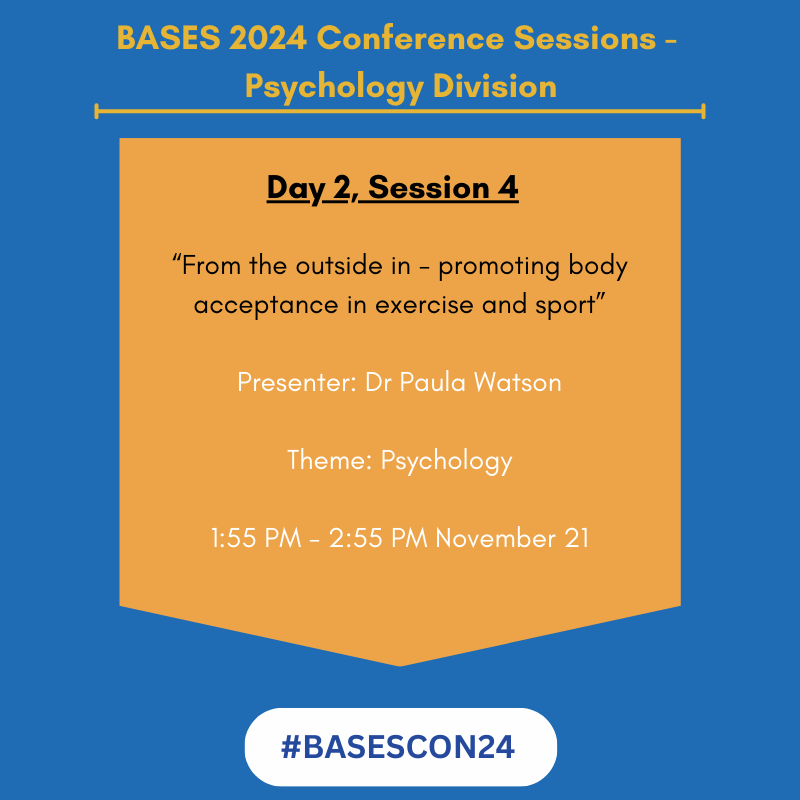 BASES 2024 Conference Sessions - Psychology Division

Day 2, Session 4

“From the outside in - promoting body acceptance in exercise and sport”

Presenter: Dr Paula Watson

Theme: Psychology

1:55 PM - 2:55 PM November 21

#BASESCON24